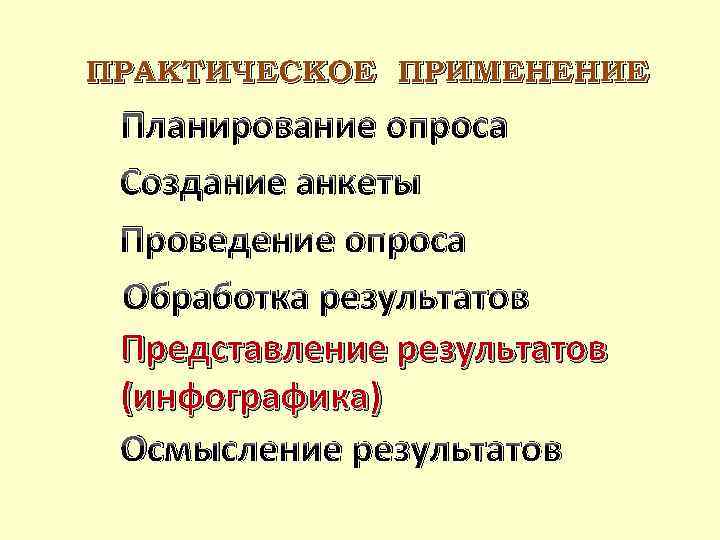 ПРАКТИЧЕСКОЕ ПРИМЕНЕНИЕ

Планирование опроса

Создание анкеты

Проведение опроса

Обработка результатов

Представление результатов (инфографика)

Осмысление результатов